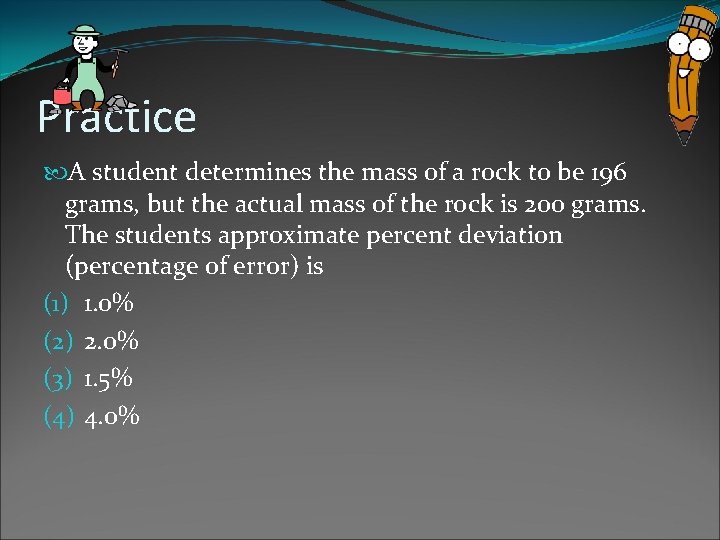 Practice

A student determines the mass of a rock to be 196 grams, but the actual mass of the rock is 200 grams. The students approximate percent deviation (percentage of error) is

(1) 1.0%

(2) 2.0%

(3) 1.5%

(4) 4.0%